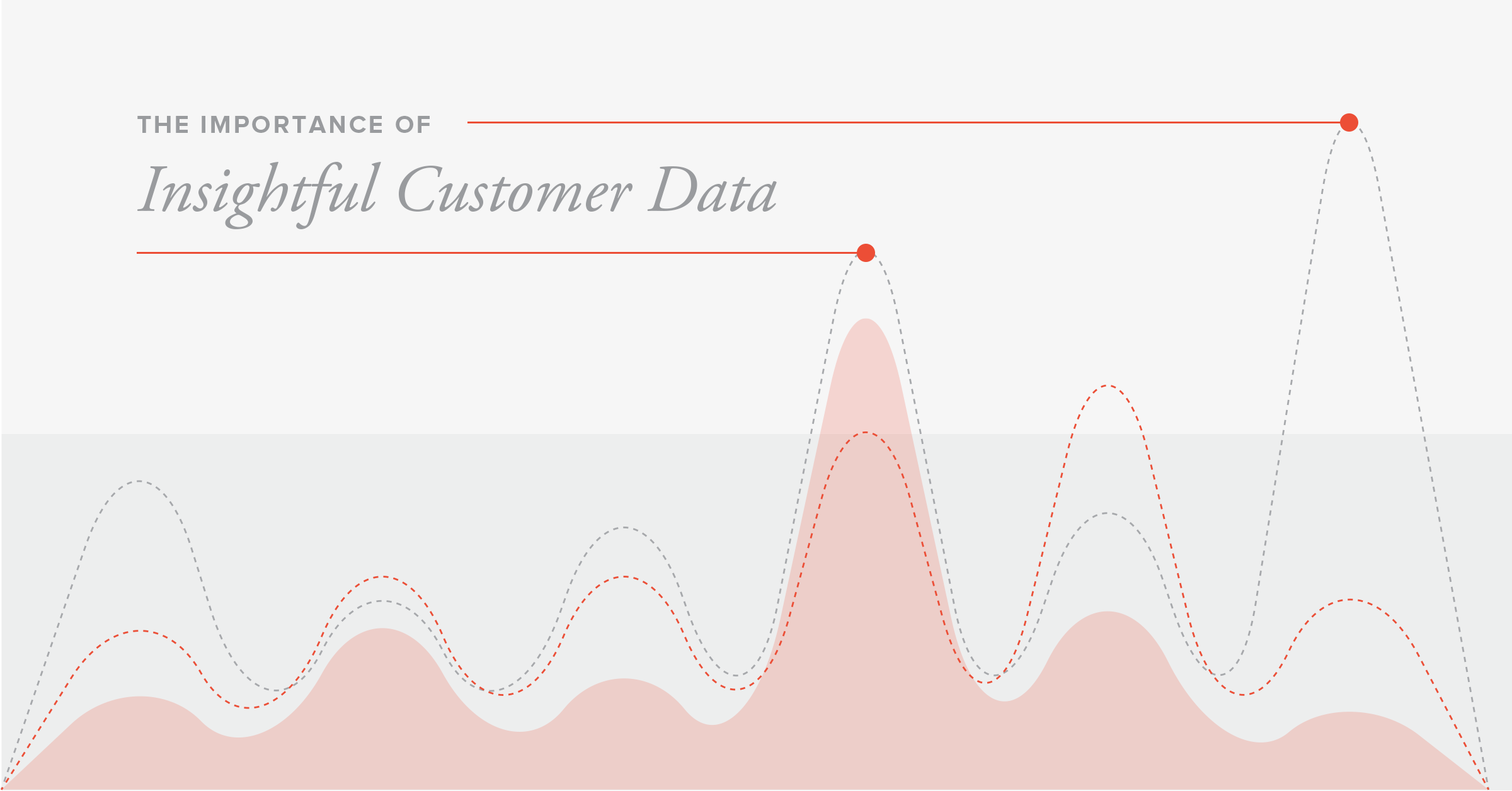 THE IMPORTANCE OF

Insightful Customer Data